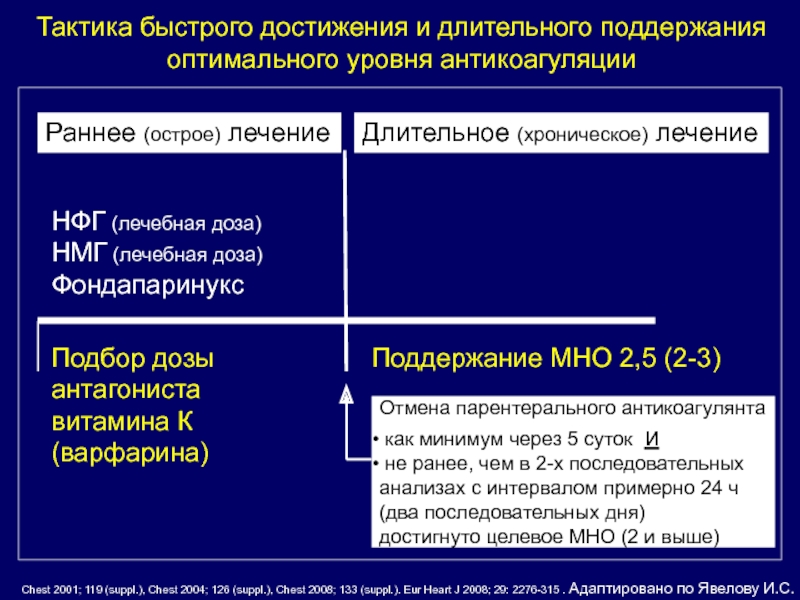 Тактика быстрого достижения и длительного поддержания оптимального уровня антикоагуляции

Раннее (острое) лечение

Длительное (хроническое) лечение

НФГ (лечебная доза)
НМГ (лечебная доза)
Фондапаринукс

Подбор дозы антагониста витамина К (варфарина)

Поддержание МНО 2,5 (2-3)

Отмена парентерального антикоагулянта
• как минимум через 5 суток И
• не ранее, чем в 2-х последовательных анализах с интервалом примерно 24 ч (два последовательных дня) достигнуто целевое МНО (2 и выше)

Chest 2001; 119 (suppl.), Chest 2004; 126 (suppl.), Chest 2008; 133 (suppl.). Eur Heart J 2008; 29: 2276-315 . Адаптировано по Явелову И.С.